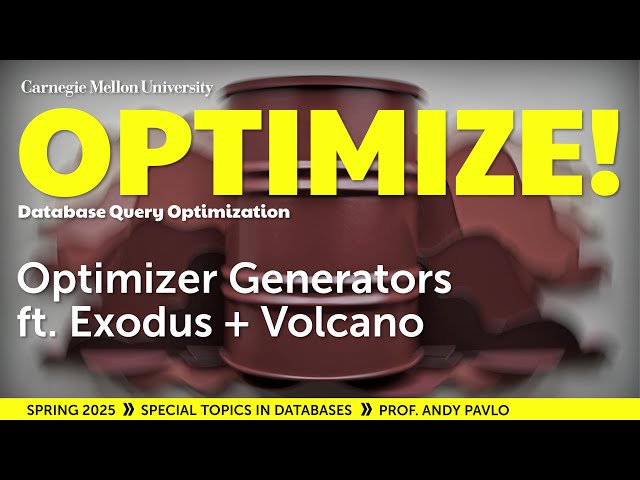 Carnegie Mellon University

OPTIMIZE!

Database Query Optimization

Optimizer Generators
ft. Exodus + Volcano

SPRING 2025 » SPECIAL TOPICS IN DATABASES » PROF. ANDY PAVLO